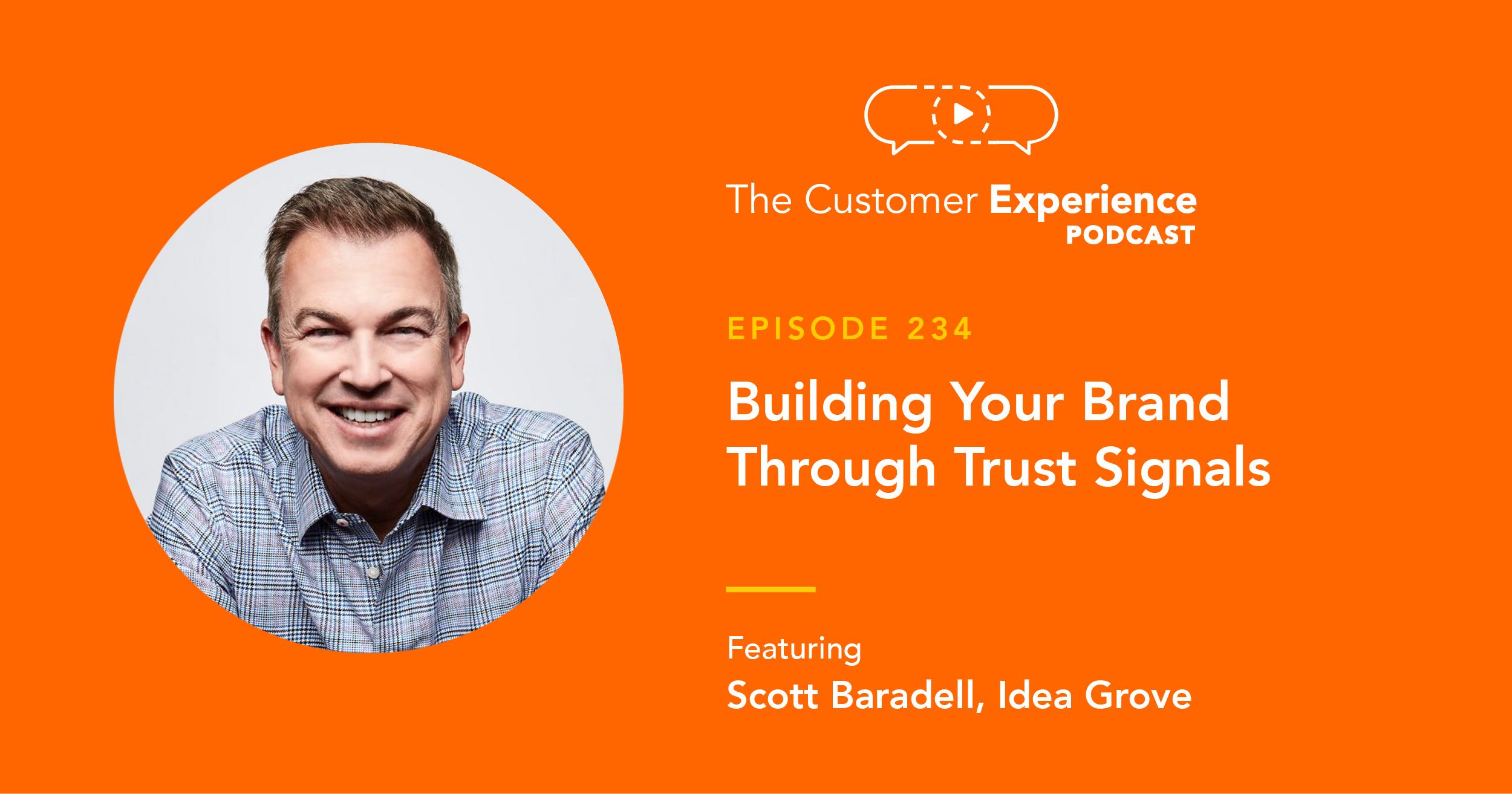 The Customer Experience
PODCAST

EPISODE 234

Building Your Brand Through Trust Signals

Featuring
Scott Baradell, Idea Grove